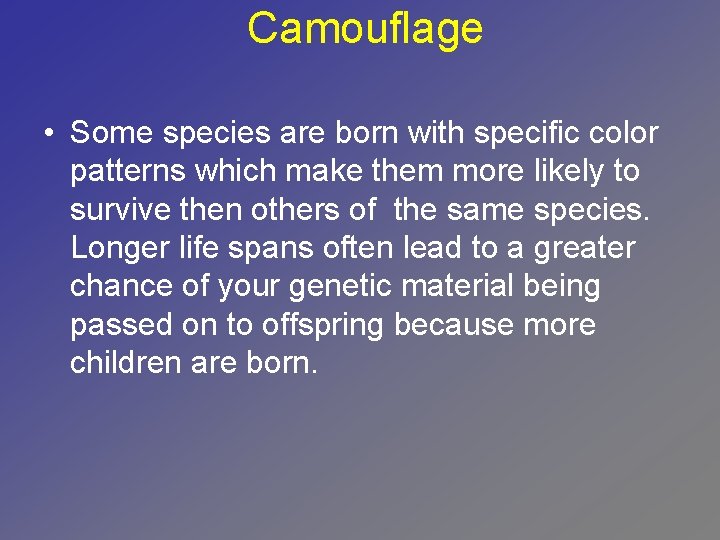 Camouflage

• Some species are born with specific color patterns which make them more likely to survive then others of the same species. Longer life spans often lead to a greater chance of your genetic material being passed on to offspring because more children are born.